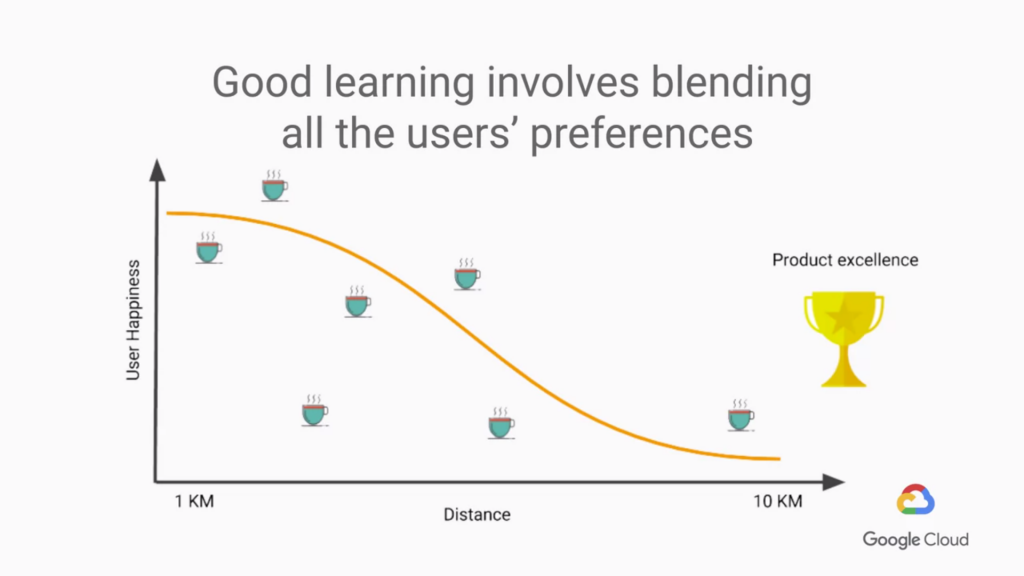 Good learning involves blending all the users' preferences

User Happiness

Product excellence

1 KM

Distance

10 KM

Google Cloud